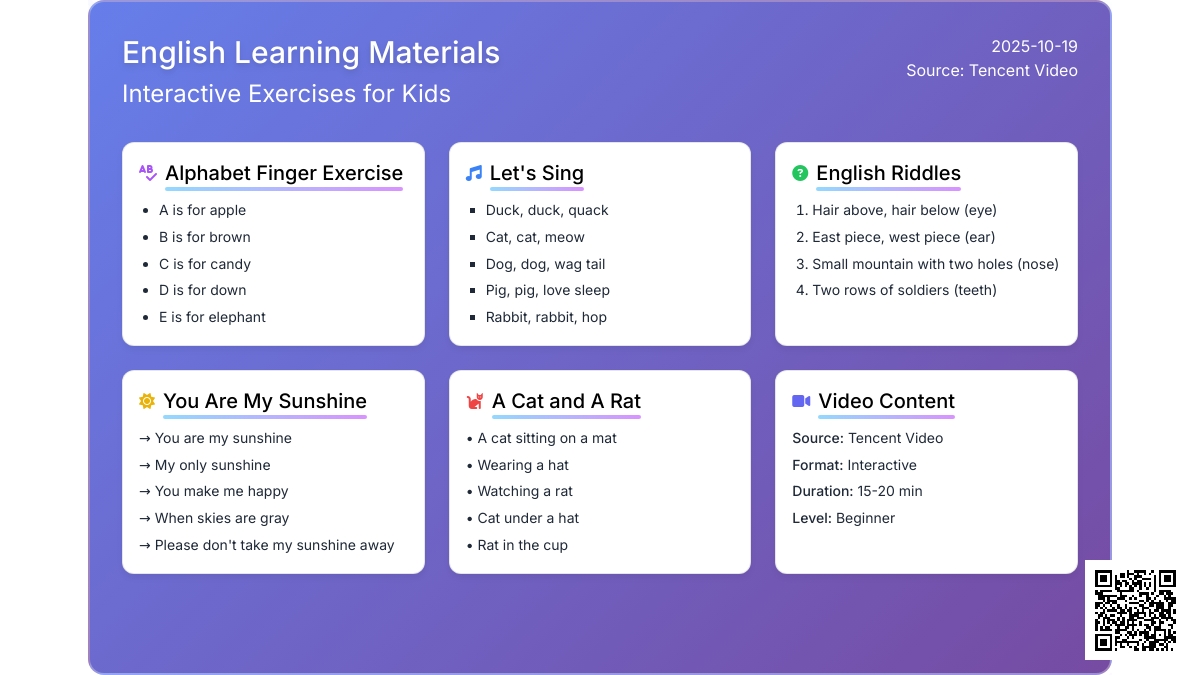 English Learning Materials
Interactive Exercises for Kids

2025-10-19
Source: Tencent Video

Alphabet Finger Exercise
- A is for apple
- B is for brown
- C is for candy
- D is for down
- E is for elephant

Let's Sing
- Duck, duck, quack
- Cat, cat, meow
- Dog, dog, wag tail
- Pig, pig, love sleep
- Rabbit, rabbit, hop

English Riddles
1. Hair above, hair below (eye)
2. East piece, west piece (ear)
3. Small mountain with two holes (nose)
4. Two rows of soldiers (teeth)

You Are My Sunshine
→ You are my sunshine
→ My only sunshine
→ You make me happy
→ When skies are gray
→ Please don't take my sunshine away

A Cat and A Rat
• A cat sitting on a mat
• Wearing a hat
• Watching a rat
• Cat under a hat
• Rat in the cup

Video Content
Source: Tencent Video
Format: Interactive
Duration: 15-20 min
Level: Beginner